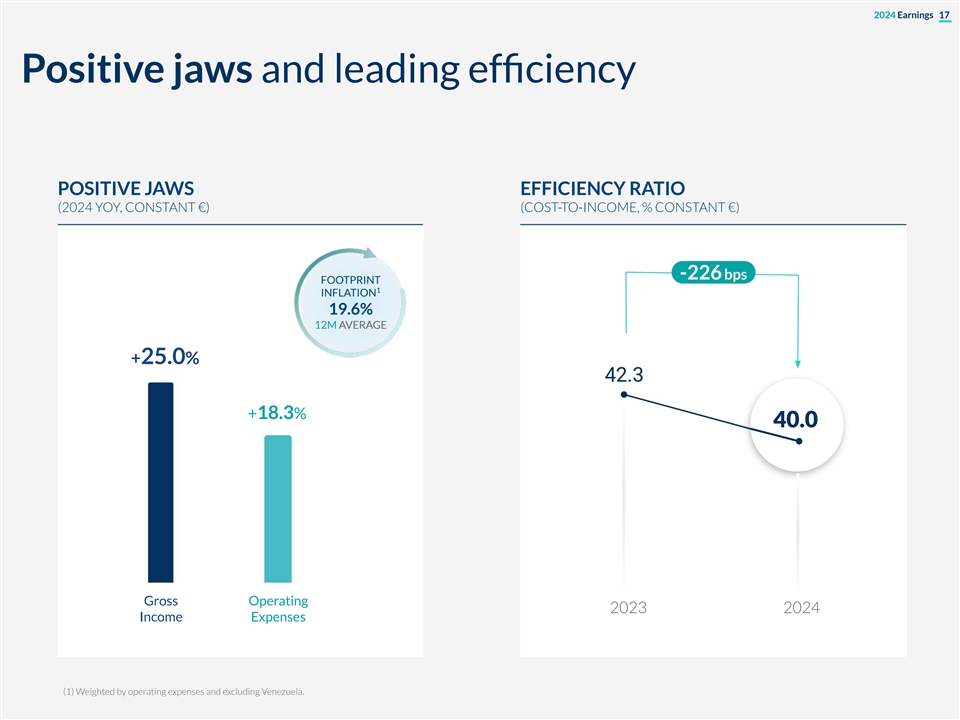 2024 Earnings 17

Positive jaws and leading efficiency

POSITIVE JAWS
(2024 YOY, CONSTANT €)

FOOTPRINT INFLATION$^1$
19.6%
12M AVERAGE

+25.0%

+18.3%

Gross Income

Operating Expenses

EFFICIENCY RATIO
(COST-TO-INCOME, % CONSTANT €)

-226 bps

42.3

40.0

2023

2024

(1) Weighted by operating expenses and excluding Venezuela.